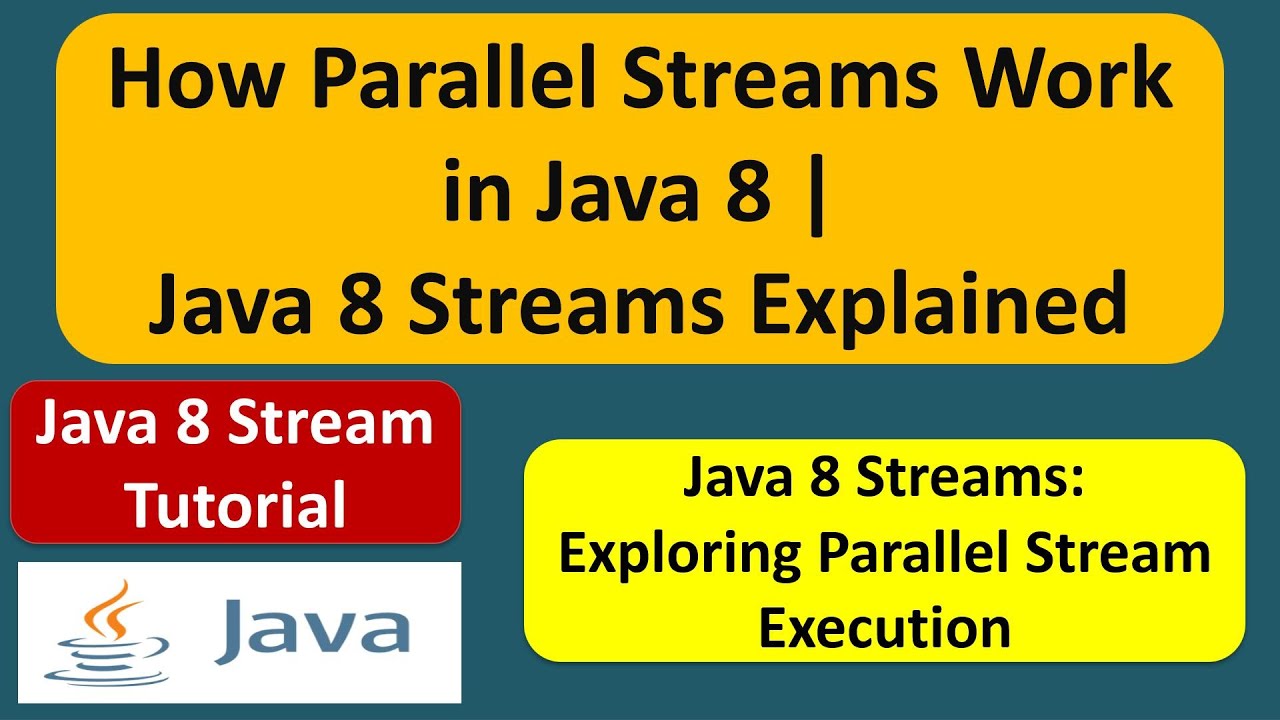 How Parallel Streams Work in Java 8 | Java 8 Streams Explained

Java 8 Stream Tutorial

Java

Java 8 Streams: Exploring Parallel Stream Execution